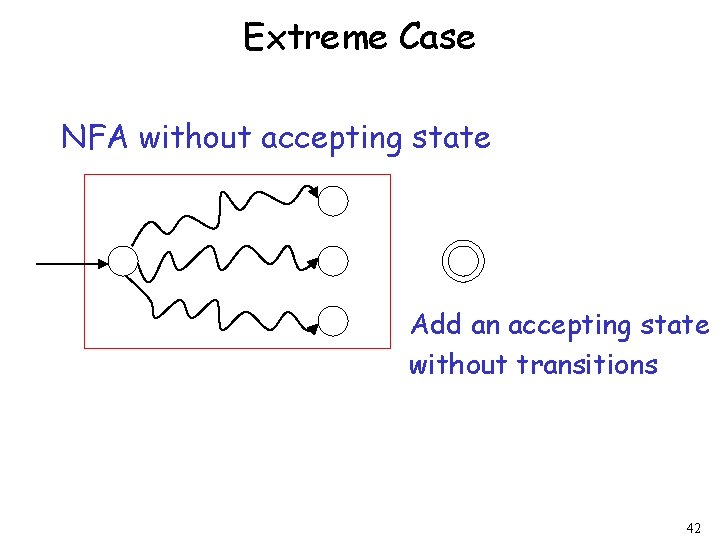 Extreme Case

NFA without accepting state

Add an accepting state without transitions

42